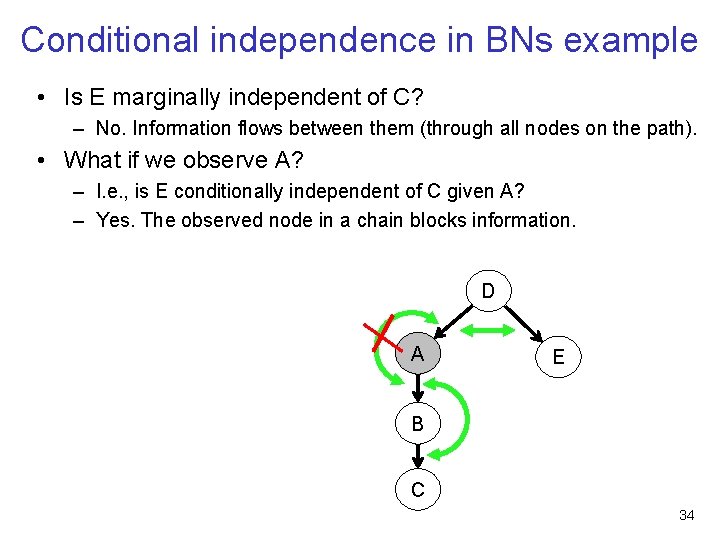 Conditional independence in BNs example

• Is E marginally independent of C?
– No. Information flows between them (through all nodes on the path).

• What if we observe A?
– I.e., is E conditionally independent of C given A?
– Yes. The observed node in a chain blocks information.

D

A

E

B

C

34